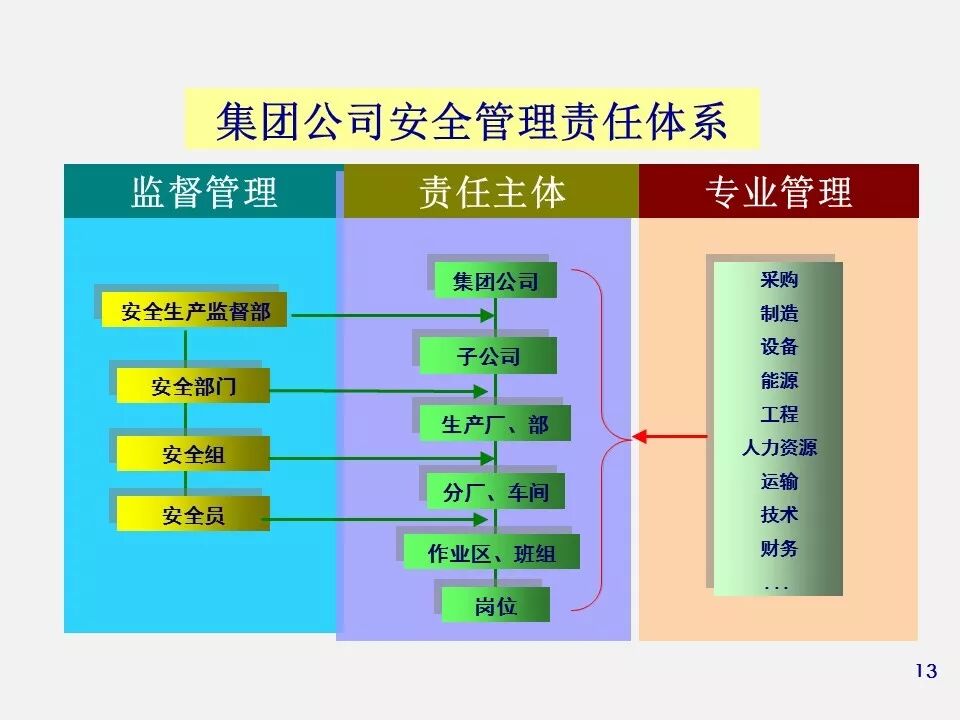 集团公司安全管理责任体系

监督管理

安全生产监督部

安全部门

安全组

安全员

责任主体

集团公司

子公司

生产厂、部

分厂、车间

作业区、班组

岗位

专业管理

采购
制造
设备
能源
工程
人力资源
运输
技术
财务
...

13